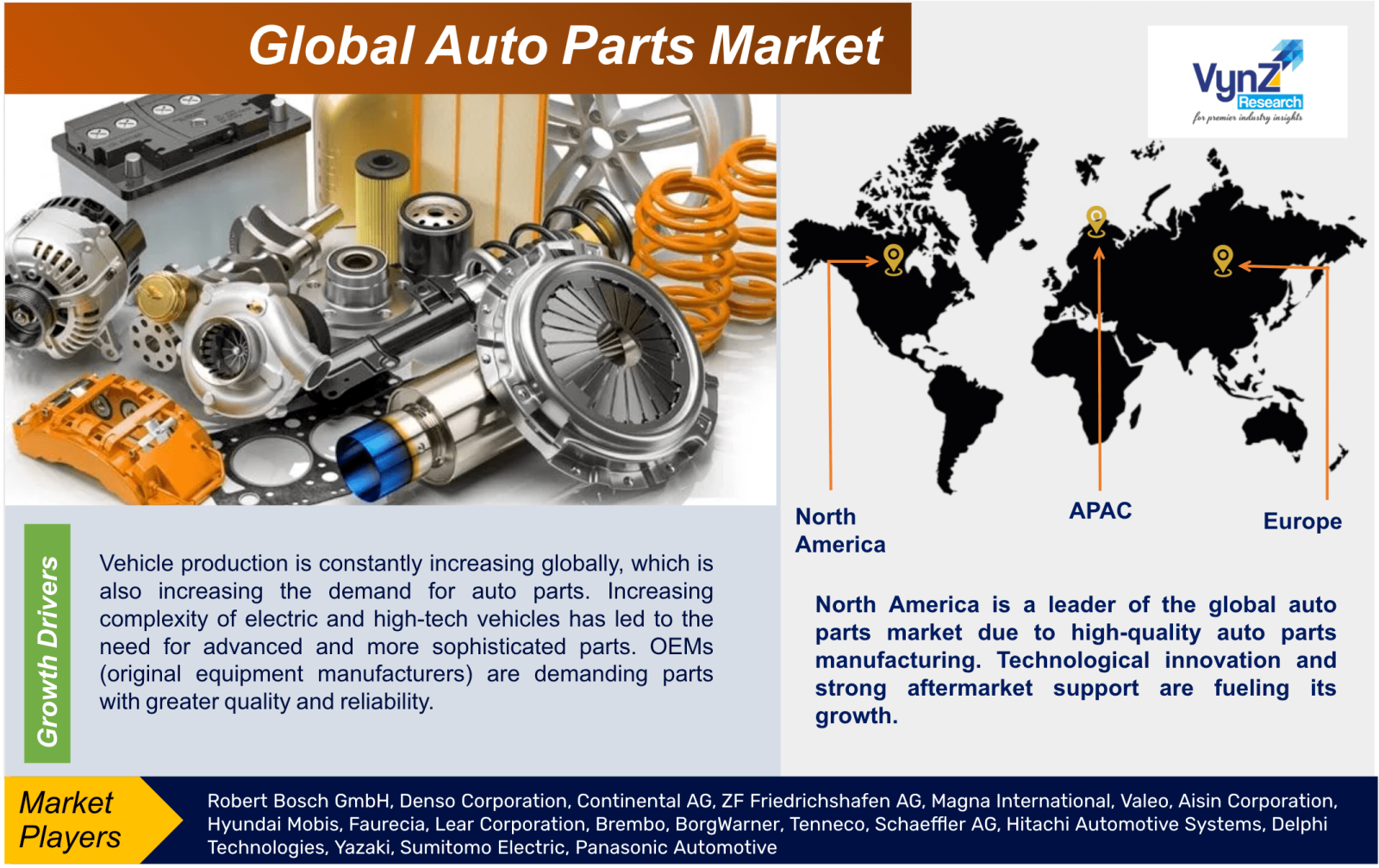 Global Auto Parts Market

VynZ Research
for premier industry insights

North America

APAC

Europe

Growth Drivers

Vehicle production is constantly increasing globally, which is also increasing the demand for auto parts. Increasing complexity of electric and high-tech vehicles has led to the need for advanced and more sophisticated parts. OEMs (original equipment manufacturers) are demanding parts with greater quality and reliability.

North America is a leader of the global auto parts market due to high-quality auto parts manufacturing. Technological innovation and strong aftermarket support are fueling its growth.

Market Players

Robert Bosch GmbH, Denso Corporation, Continental AG, ZF Friedrichshafen AG, Magna International, Valeo, Aisin Corporation, Hyundai Mobis, Faurecia, Lear Corporation, Brembo, BorgWarner, Tenneco, Schaeffler AG, Hitachi Automotive Systems, Delphi Technologies, Yazaki, Sumitomo Electric, Panasonic Automotive